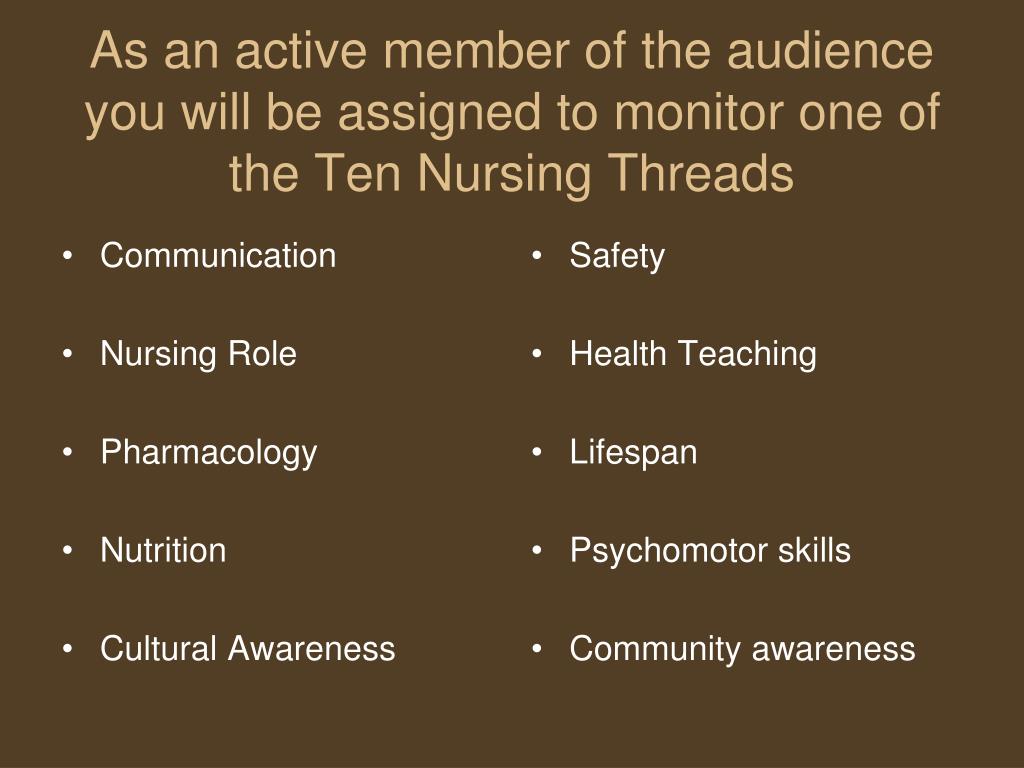 As an active member of the audience you will be assigned to monitor one of the Ten Nursing Threads

• Communication

• Nursing Role

• Pharmacology

• Nutrition

• Cultural Awareness

• Safety

• Health Teaching

• Lifespan

• Psychomotor skills

• Community awareness